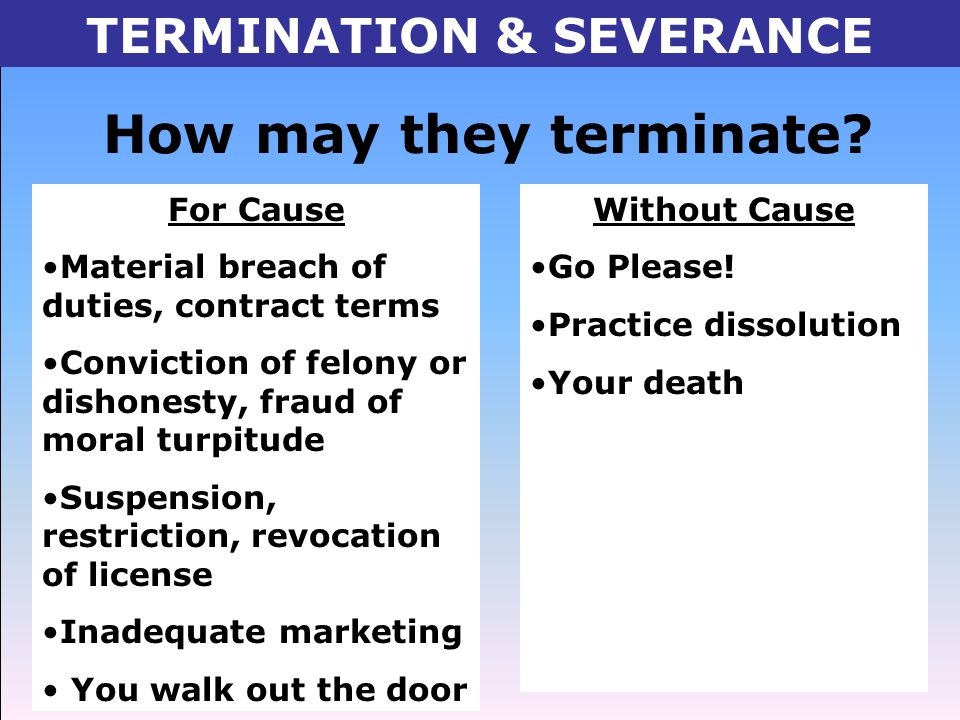 TERMINATION & SEVERANCE

How may they terminate?

For Cause

•Material breach of duties, contract terms

•Conviction of felony or dishonesty, fraud of moral turpitude

•Suspension, restriction, revocation of license

•Inadequate marketing

• You walk out the door

Without Cause

•Go Please!

•Practice dissolution

•Your death